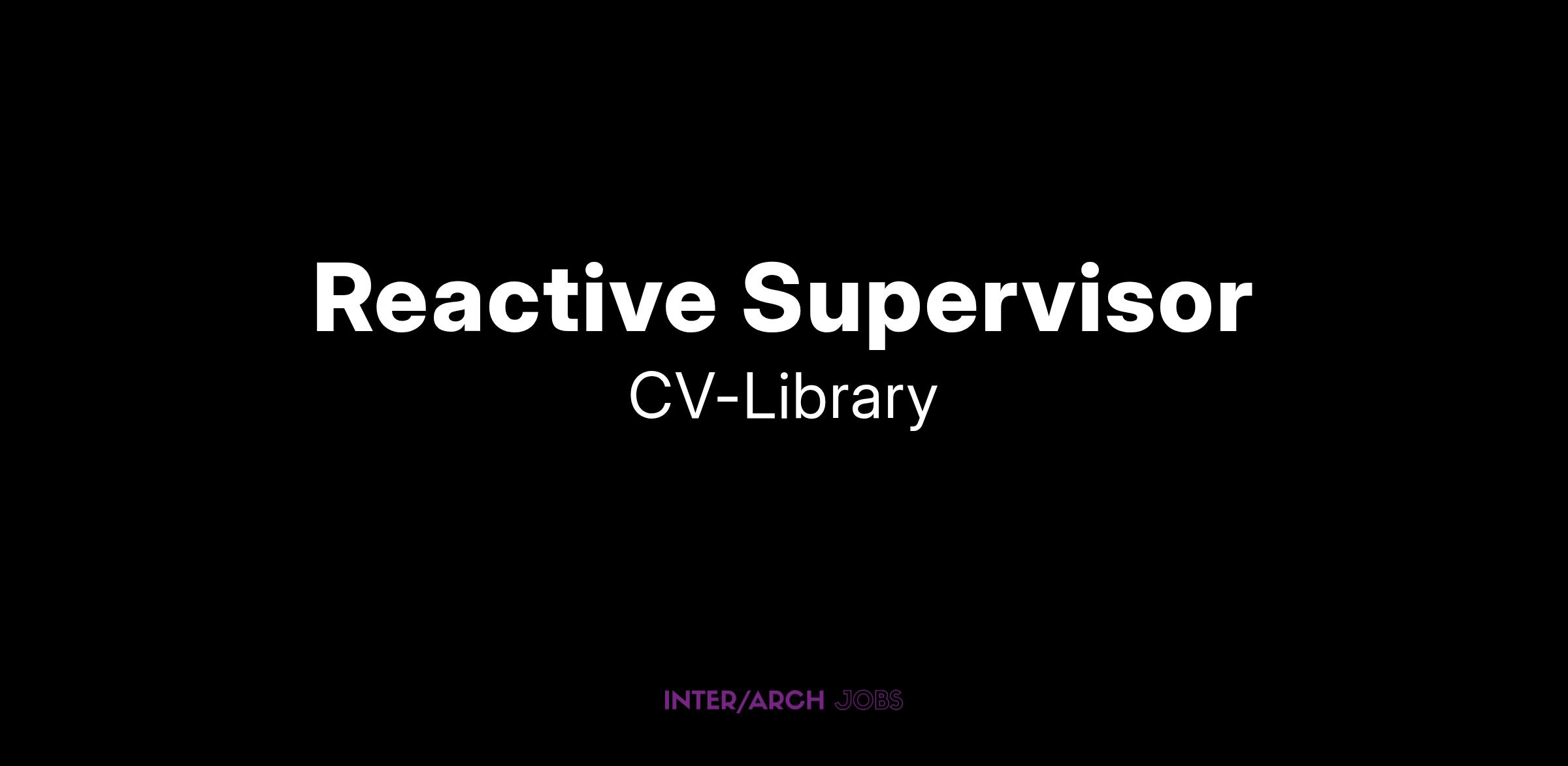 Reactive Supervisor
CV-Library

INTER/ARCH JOBS